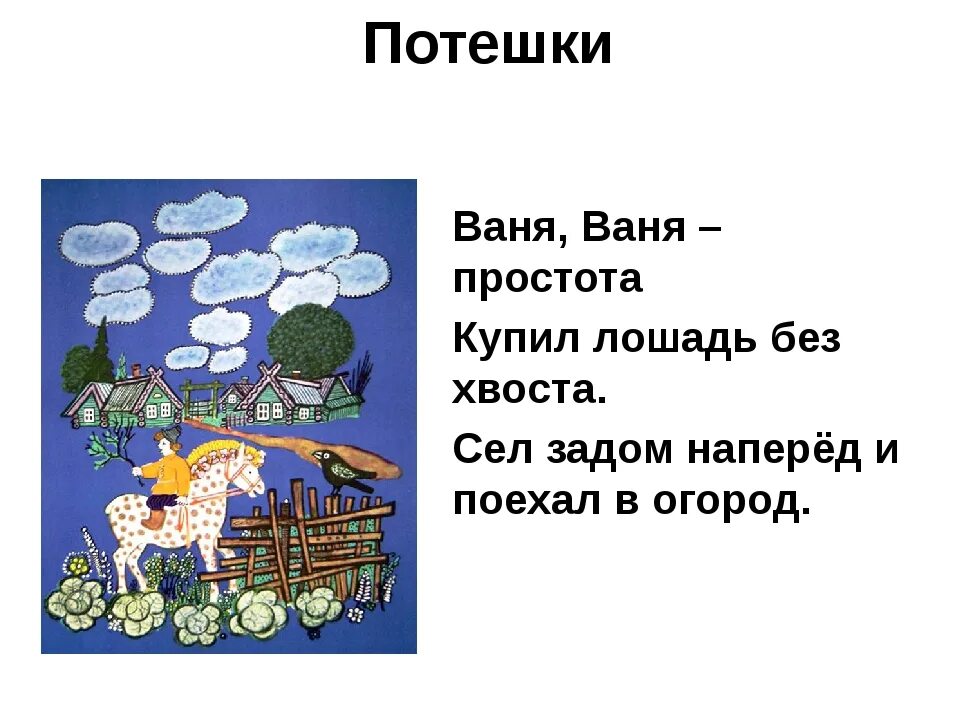 Потешки

Ваня, Ваня – простота

Купил лошадь без хвоста.

Сел задом наперёд и поехал в огород.